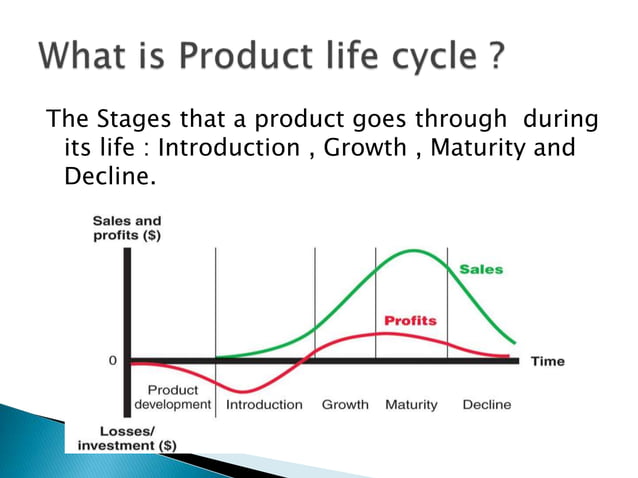 What is Product life cycle ?

The Stages that a product goes through during its life : Introduction , Growth , Maturity and Decline.

Sales and profits ($)

Sales

Profits

0

Time

Product development

Introduction

Growth

Maturity

Decline

Losses/ investment ($)